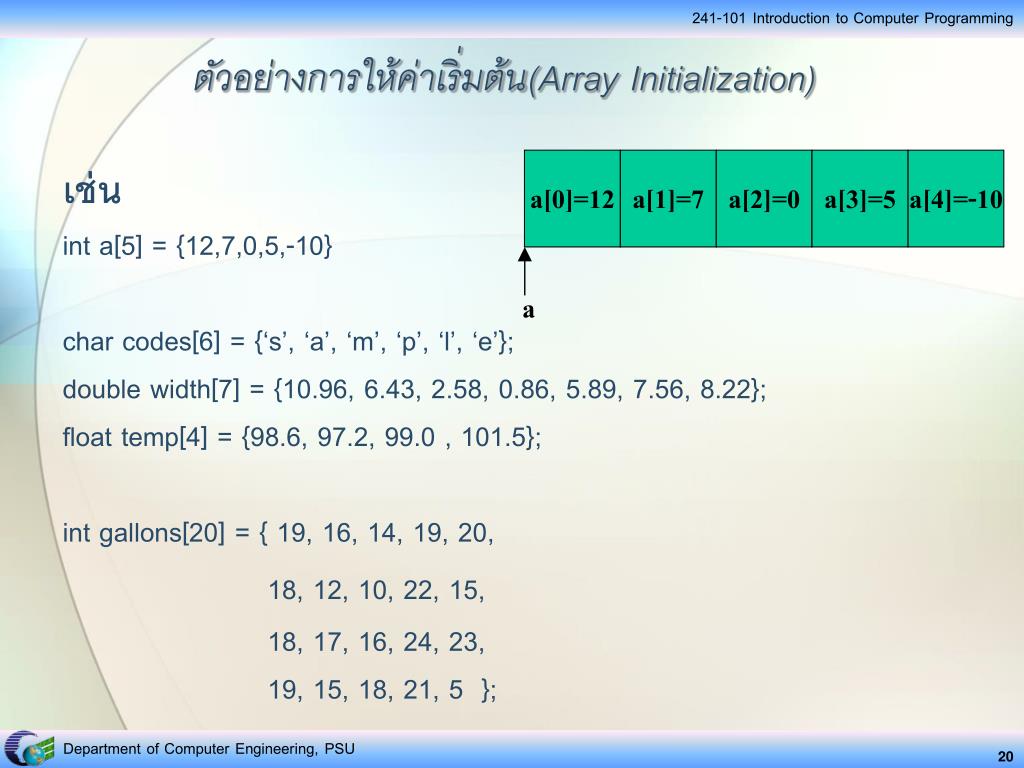 241-101 Introduction to Computer Programming

ตัวอย่างการให้ค่าเริ่มต้น(Array Initialization)

เช่น

int a[5] = {12,7,0,5,-10}

| a[0]=12 | a[1]=7 | a[2]=0 | a[3]=5 | a[4]=-10 |
|---|---|---|---|---|

a

char codes[6] = {‘s’, ‘a’, ‘m’, ‘p’, ‘l’, ‘e’};

double width[7] = {10.96, 6.43, 2.58, 0.86, 5.89, 7.56, 8.22};

float temp[4] = {98.6, 97.2, 99.0 , 101.5};

int gallons[20] = { 19, 16, 14, 19, 20,

18, 12, 10, 22, 15,

18, 17, 16, 24, 23,

19, 15, 18, 21, 5 };

Department of Computer Engineering, PSU

20